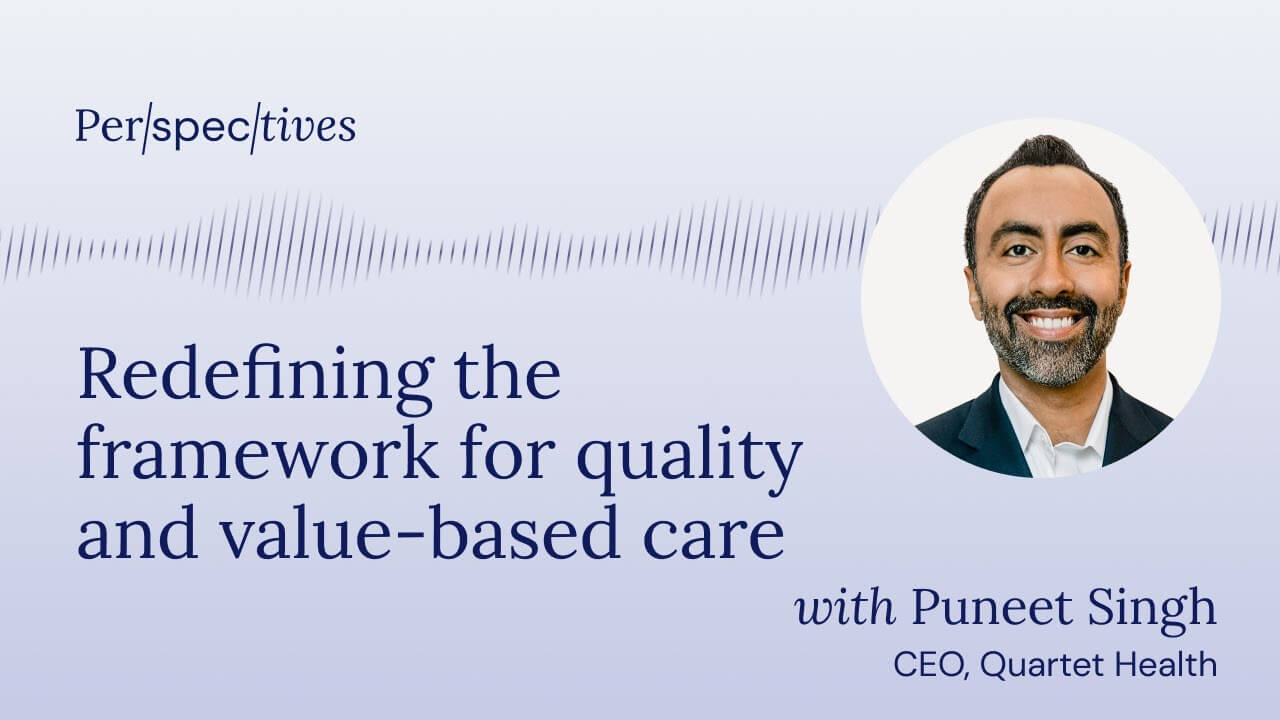 Per/spec/tives

Redefining the framework for quality and value-based care

with Puneet Singh
CEO, Quartet Health